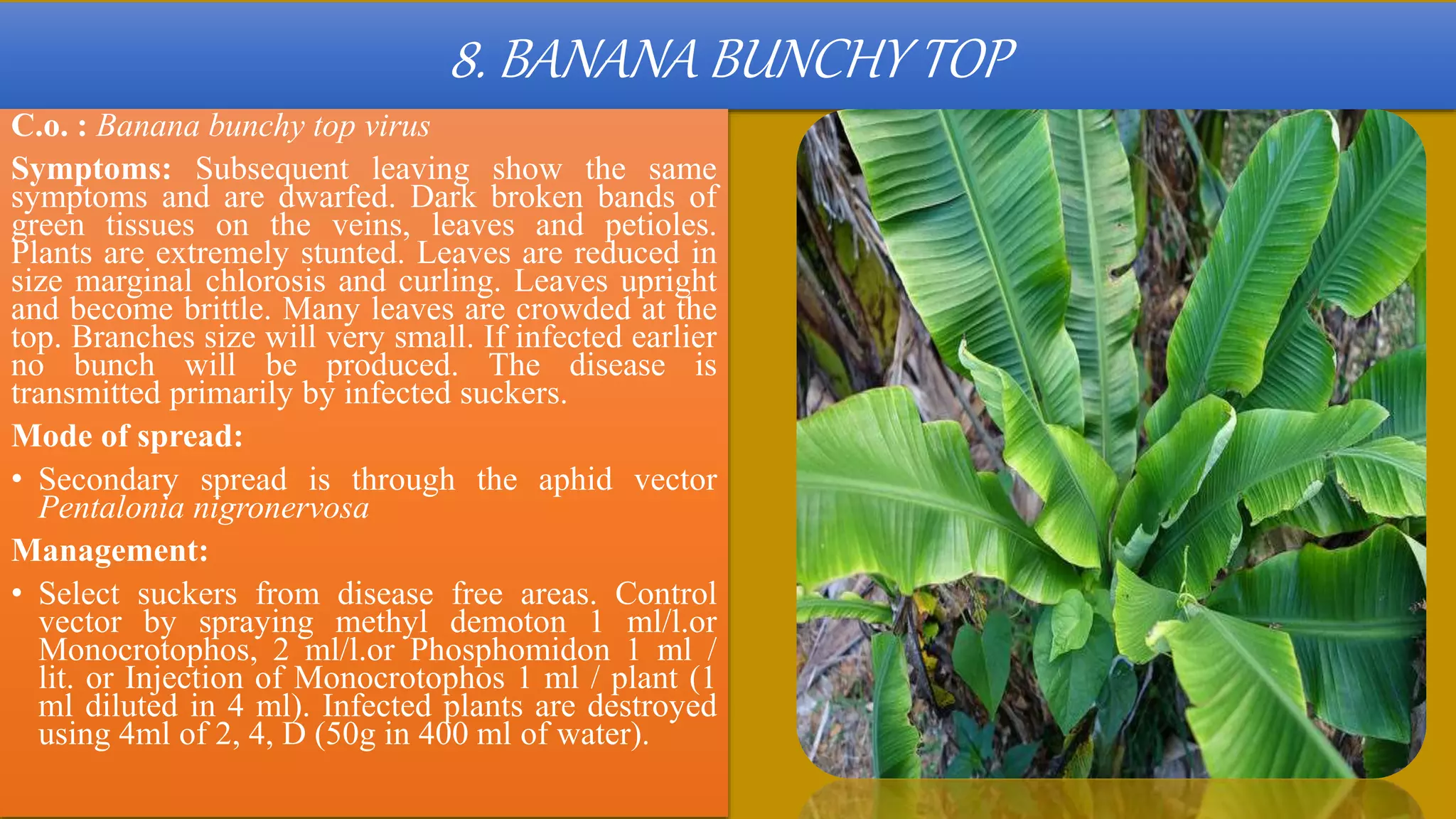 8. BANANA BUNCHY TOP

C.o. : Banana bunchy top virus

Symptoms: Subsequent leaving show the same symptoms and are dwarfed. Dark broken bands of green tissues on the veins, leaves and petioles. Plants are extremely stunted. Leaves are reduced in size marginal chlorosis and curling. Leaves upright and become brittle. Many leaves are crowded at the top. Branches size will very small. If infected earlier no bunch will be produced. The disease is transmitted primarily by infected suckers.

Mode of spread:

• Secondary spread is through the aphid vector Pentalonia nigronervosa

Management:

• Select suckers from disease free areas. Control vector by spraying methyl demoton 1 ml/l.or Monocrotophos, 2 ml/l.or Phosphomidon 1 ml / lit. or Injection of Monocrotophos 1 ml / plant (1 ml diluted in 4 ml). Infected plants are destroyed using 4ml of 2, 4, D (50g in 400 ml of water).